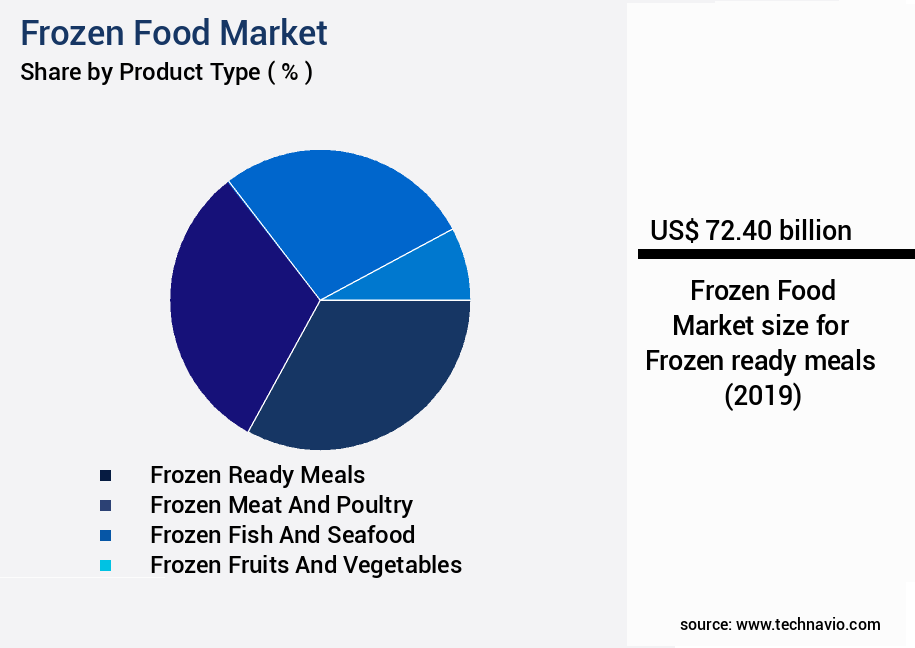 Frozen Food Market
Share by Product Type ( % )

Frozen Ready Meals
Frozen Meat And Poultry
Frozen Fish And Seafood
Frozen Fruits And Vegetables

US$ 72.40 billion

Frozen Food Market size for Frozen ready meals (2019)

source: www.technavio.com